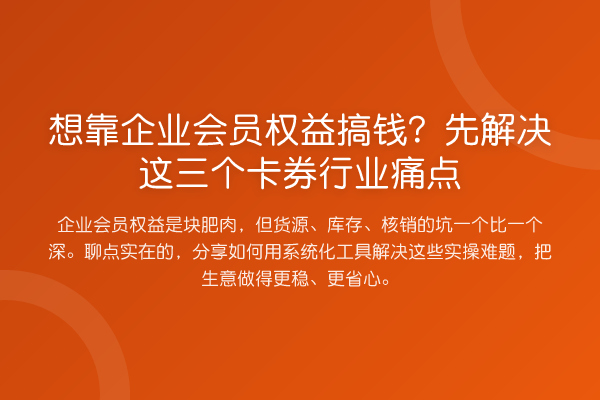 想靠企业会员权益搞钱？先解决这三个卡券行业痛点

企业会员权益是块肥肉，但货源、库存、核销的坑一个比一个深。聊点实在的，分享如何用系统化工具解决这些实操难题，把生意做得更稳、更省心。